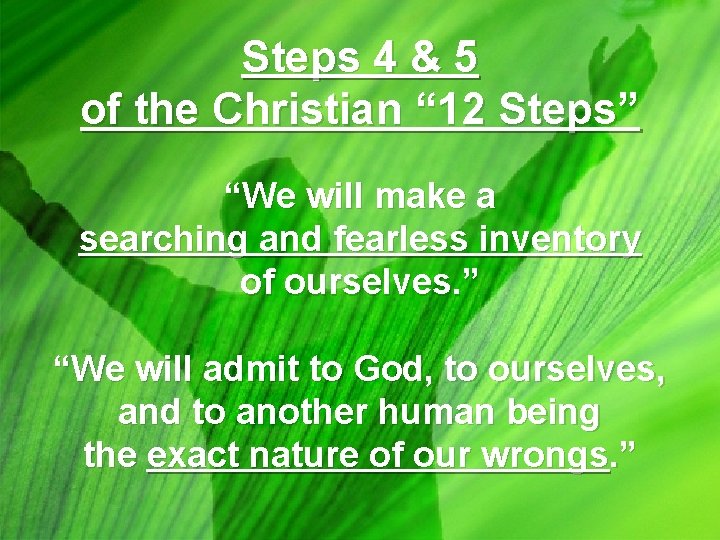 Steps 4 & 5
of the Christian “12 Steps”

“We will make a searching and fearless inventory of ourselves.”

“We will admit to God, to ourselves, and to another human being the exact nature of our wrongs.”